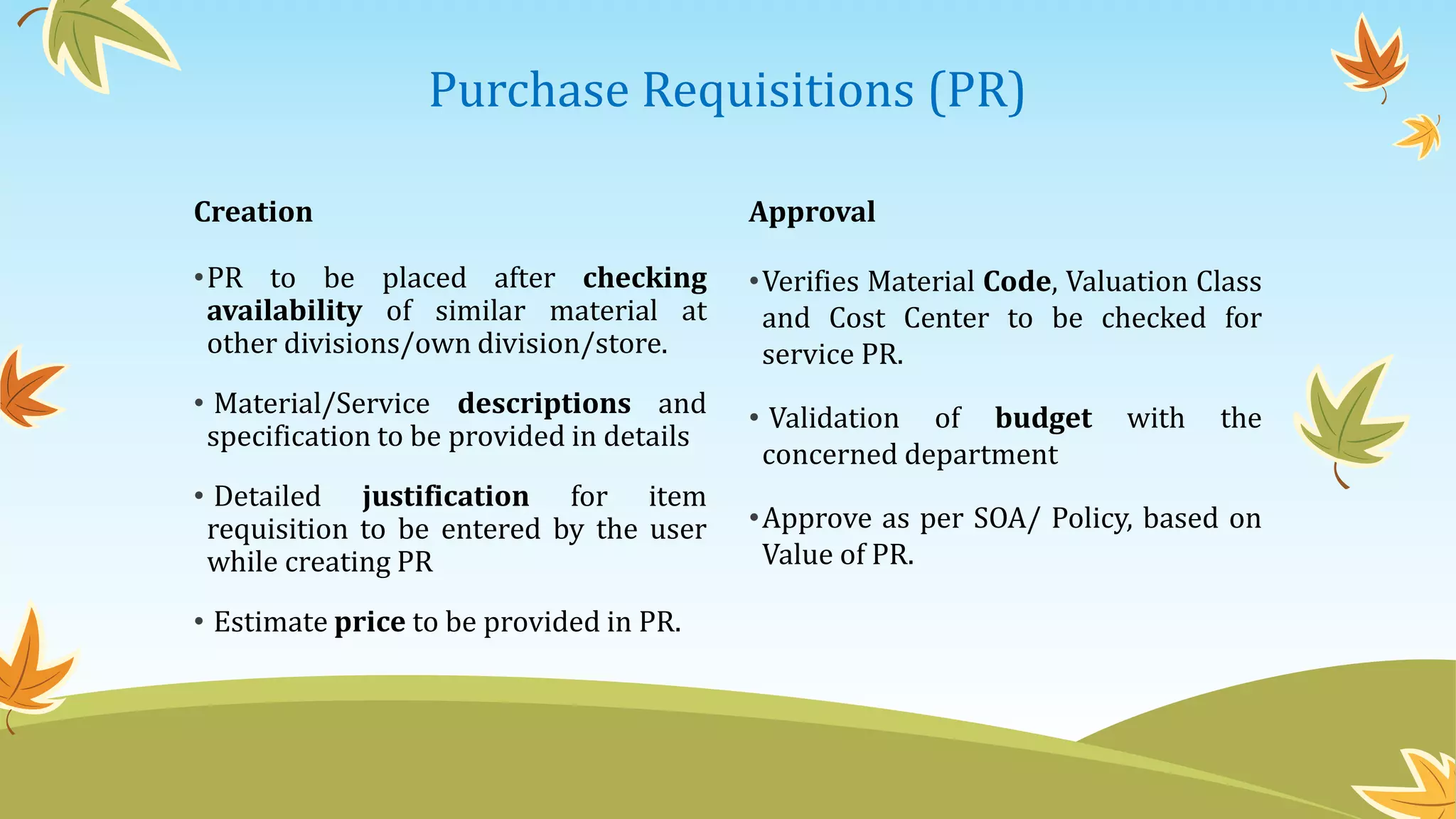 Purchase Requisitions (PR)

Creation

•PR to be placed after checking availability of similar material at other divisions/own division/store.

• Material/Service descriptions and specification to be provided in details

• Detailed justification for item requisition to be entered by the user while creating PR

• Estimate price to be provided in PR.

Approval

•Verifies Material Code, Valuation Class and Cost Center to be checked for service PR.

• Validation of budget with the concerned department

•Approve as per SOA/ Policy, based on Value of PR.